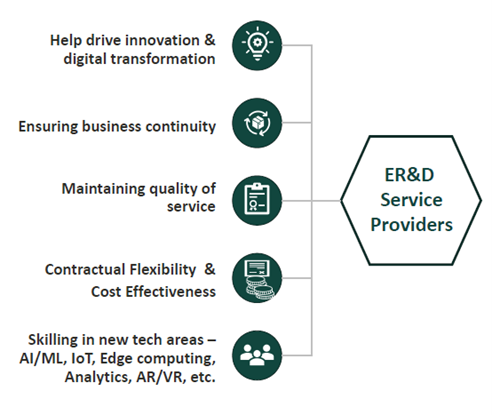 Help drive innovation & digital transformation

Ensuring business continuity

Maintaining quality of service

Contractual Flexibility & Cost Effectiveness

Skilling in new tech areas – AI/ML, IoT, Edge computing, Analytics, AR/VR, etc.

ER&D Service Providers